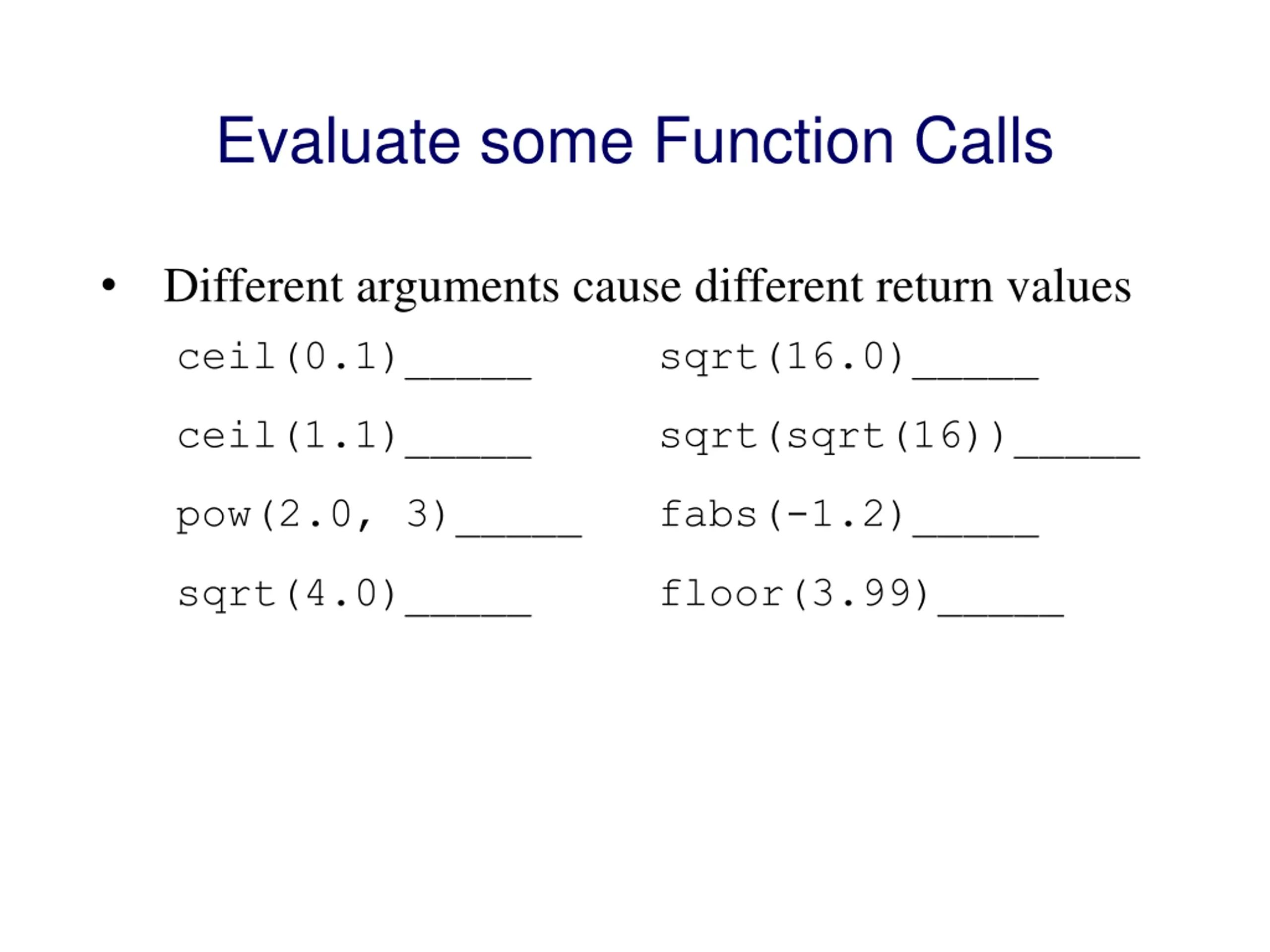 Evaluate some Function Calls

• Different arguments cause different return values

ceil(0.1)_____

ceil(1.1)_____

pow(2.0, 3)_____

sqrt(4.0)_____

sqrt(16.0)_____

sqrt(sqrt(16))_____

fabs(-1.2)_____

floor(3.99)_____